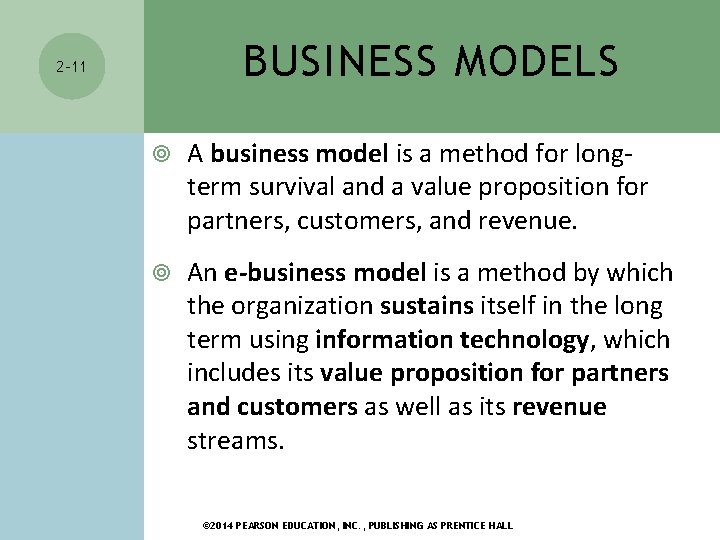 2-11

BUSINESS MODELS

A business model is a method for long-term survival and a value proposition for partners, customers, and revenue.

An e-business model is a method by which the organization sustains itself in the long term using information technology, which includes its value proposition for partners and customers as well as its revenue streams.

©2014 PEARSON EDUCATION, INC. , PUBLISHING AS PRENTICE HALL